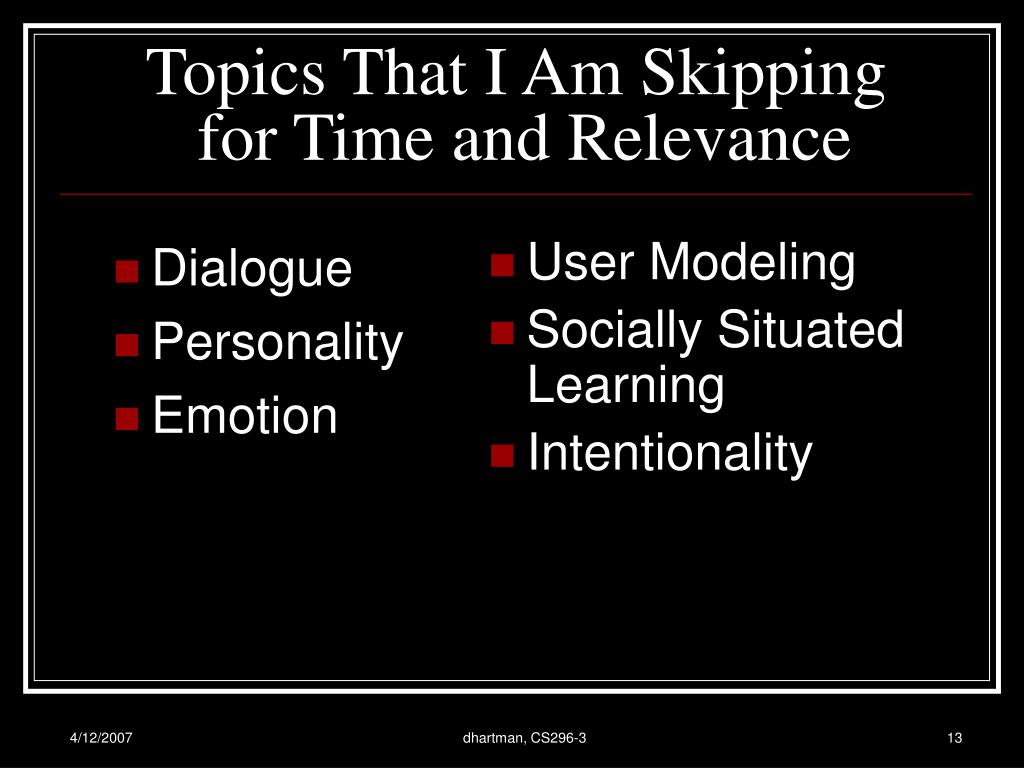 Topics That I Am Skipping for Time and Relevance

- Dialogue
- Personality
- Emotion

- User Modeling
- Socially Situated Learning
- Intentionality

4/12/2007 dhartman, CS296-3 13